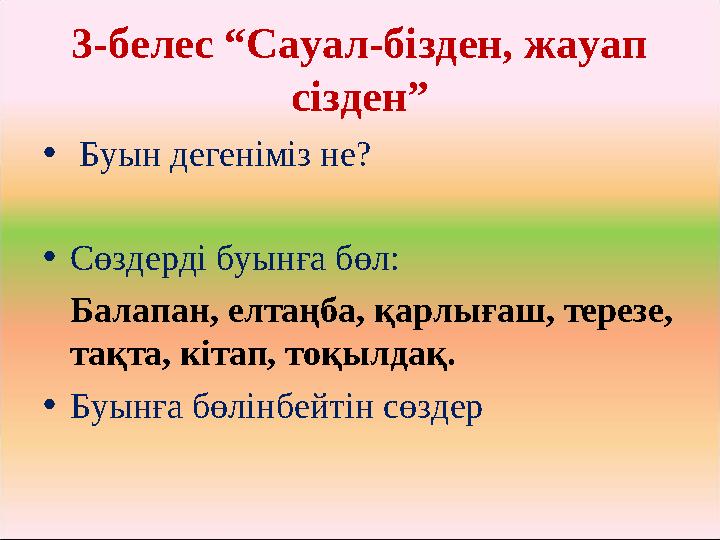 3-белес “Сауал-бізден, жауап сізден”

• Буын дегеніміз не?

• Сөздерді буынға бөл:

Балапан, елтаңба, қарлығаш, терезе, тақта, кітап, тоқылдақ.

• Буынға бөлінбейтін сөздер